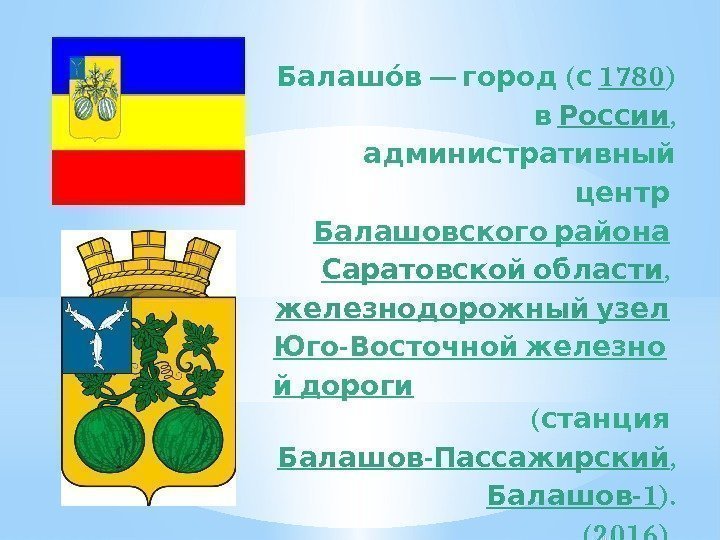 Балашо́в — город (с 1780) в России, административный центр Балашовского района Саратовской области, железнодорожный узел Юго-Восточной железной дороги (станция Балашов-Пассажирский, Балашов-1). (2016)